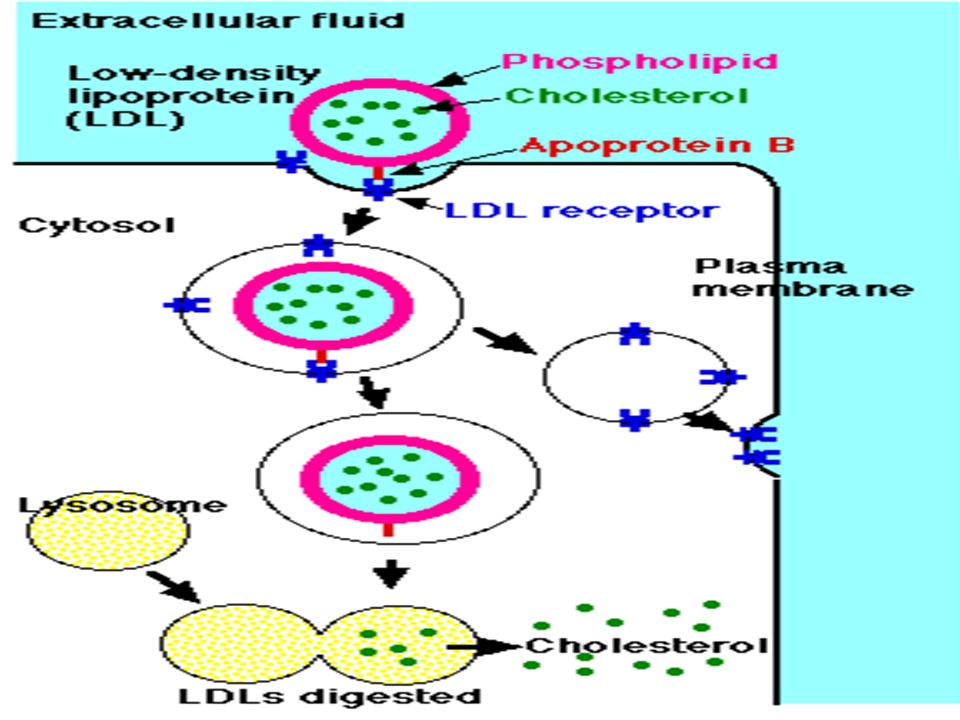 Extracellular fluid

Low-density lipoprotein (LDL)

Phospholipid

Cholesterol

Apoprotein B

LDL receptor

Cytosol

Plasma membrane

Lysosome

Cholesterol

LDLs digested